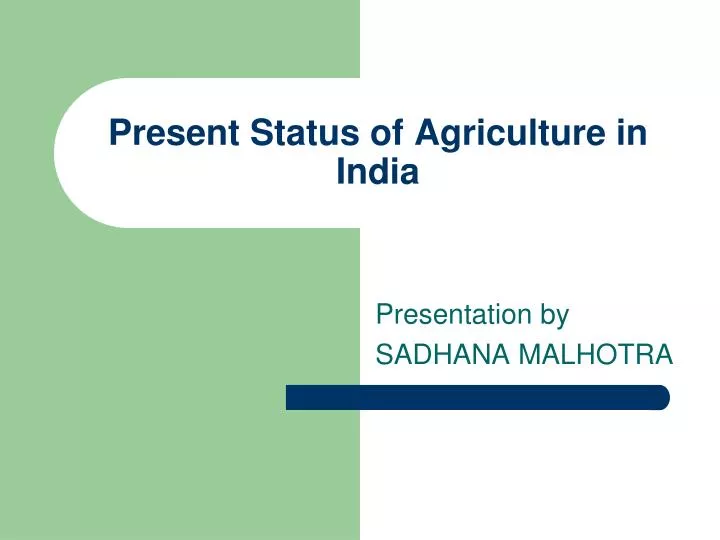 Present Status of Agriculture in India

Presentation by
SADHANA MALHOTRA